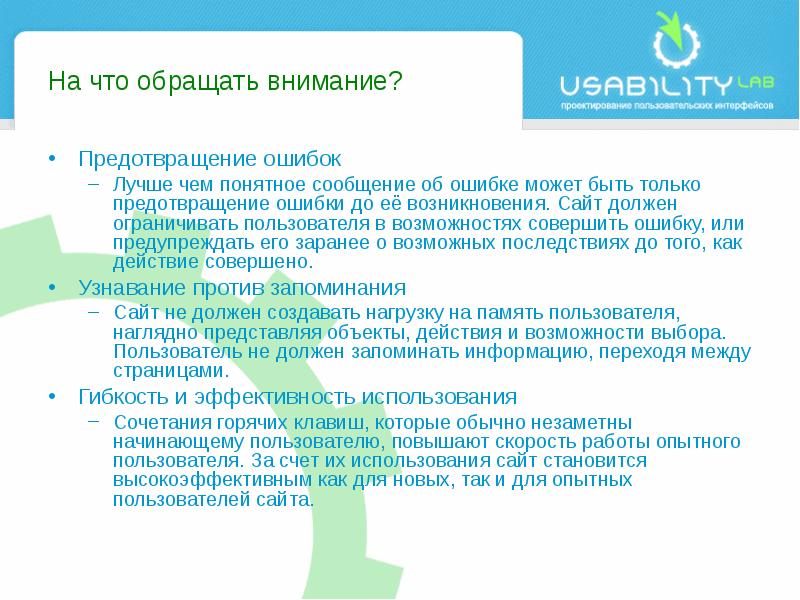 На что обращать внимание?

USABILITY LAB
проектирование пользовательских интерфейсов

• Предотвращение ошибок
– Лучше чем понятное сообщение об ошибке может быть только предотвращение ошибки до её возникновения. Сайт должен ограничивать пользователя в возможностях совершить ошибку, или предупреждать его заранее о возможных последствиях до того, как действие совершено.

• Узнавание против запоминания
– Сайт не должен создавать нагрузку на память пользователя, наглядно представляя объекты, действия и возможности выбора. Пользователь не должен запоминать информацию, переходя между страницами.

• Гибкость и эффективность использования
– Сочетания горячих клавиш, которые обычно незаметны начинающему пользователю, повышают скорость работы опытного пользователя. За счет их использования сайт становится высокоэффективным как для новых, так и для опытных пользователей сайта.